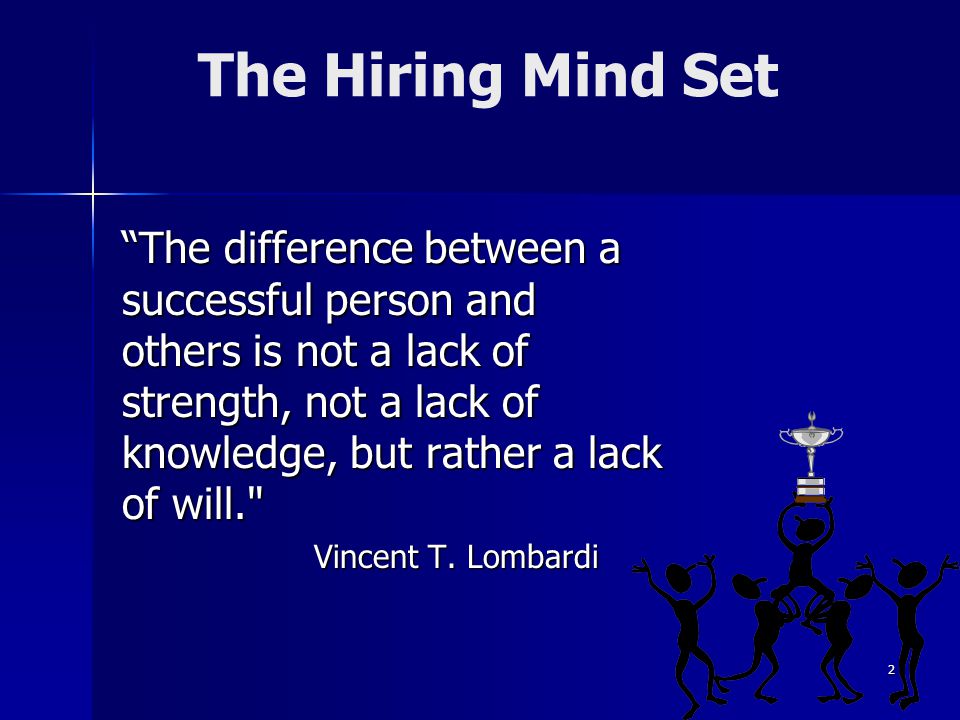 The Hiring Mind Set

“The difference between a successful person and others is not a lack of strength, not a lack of knowledge, but rather a lack of will."

Vincent T. Lombardi

2